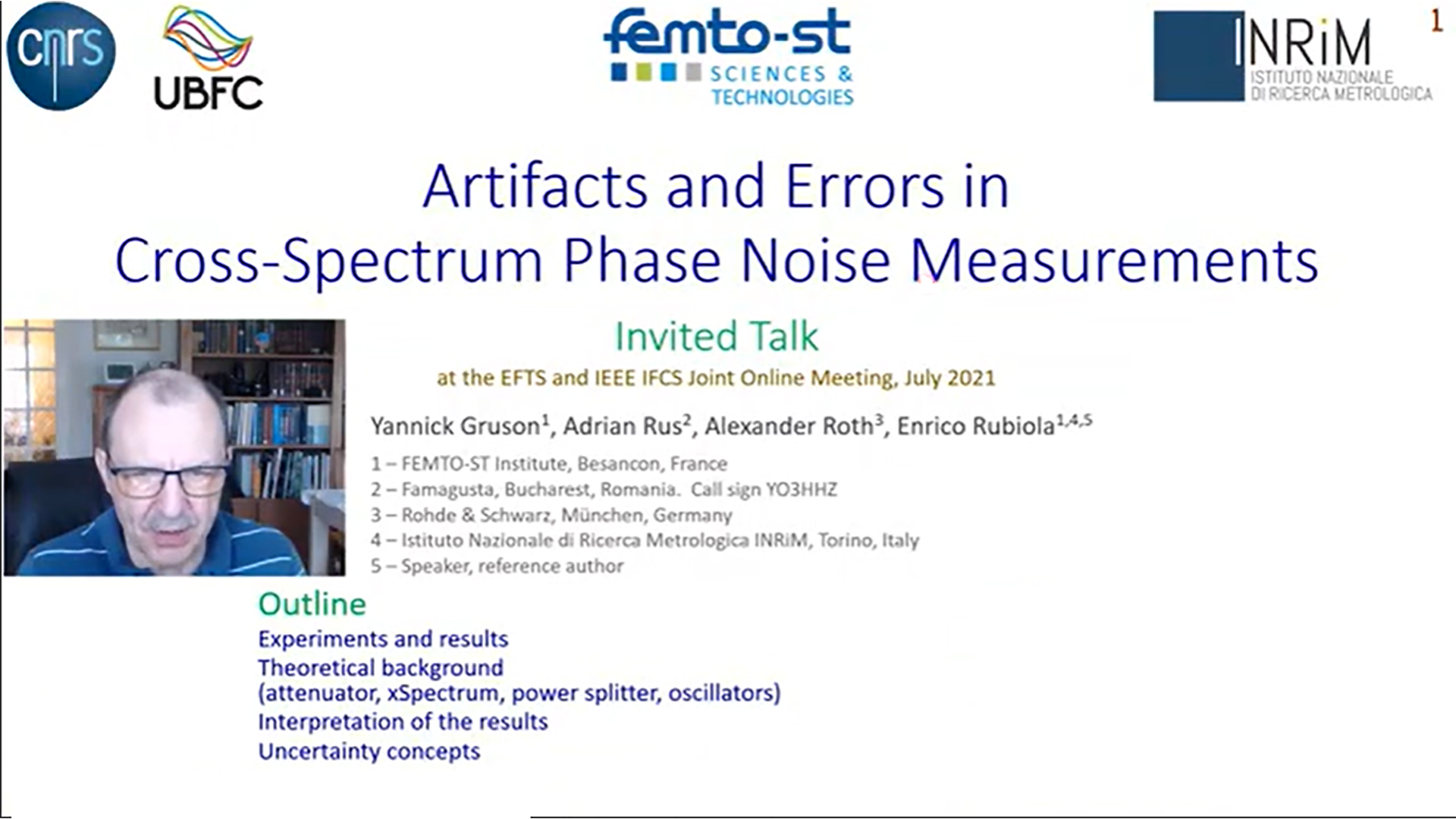 cnrs

UBFC

femto-st SCIENCES & TECHNOLOGIES

INRiM ISTITUTO NAZIONALE DI RICERCA METROLOGICA

1

Artifacts and Errors in Cross-Spectrum Phase Noise Measurements

Invited Talk

at the EFTS and IEEE IFCS Joint Online Meeting, July 2021

Yannick Gruson$^1$, Adrian Rus$^2$, Alexander Roth$^3$, Enrico Rubiola$^{1,4,5}$

1 – FEMTO-ST Institute, Besancon, France
2 – Famagusta, Bucharest, Romania. Call sign YO3HHZ
3 – Rohde & Schwarz, München, Germany
4 – Istituto Nazionale di Ricerca Metrologica INRiM, Torino, Italy
5 – Speaker, reference author

Outline
Experiments and results
Theoretical background (attenuator, xSpectrum, power splitter, oscillators)
Interpretation of the results
Uncertainty concepts